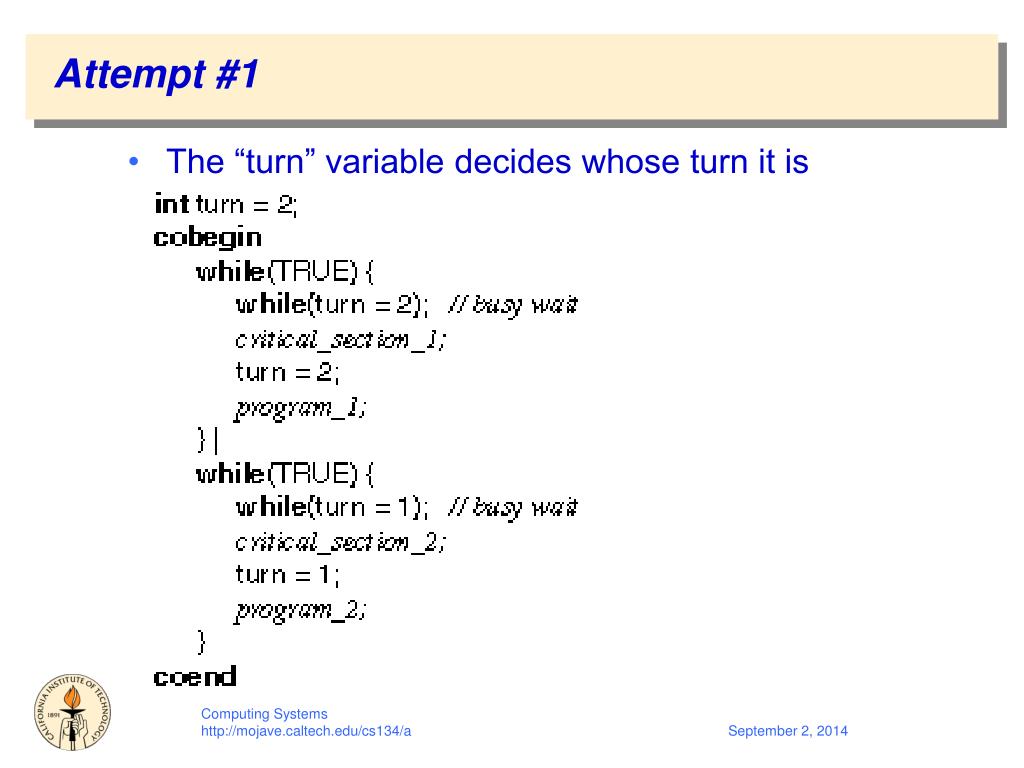 Attempt #1

• The “turn” variable decides whose turn it is

int turn = 2;
cobegin
while(TRUE) {
while(turn = 2); // busy wait
critical_section_1;
turn = 2;
program_1;
} |
while(TRUE) {
while(turn = 1); // busy wait
critical_section_2;
turn = 1;
program_2;
}
coend

CALIFORNIA INSTITUTE OF TECHNOLOGY 1891

Computing Systems
http://mojave.caltech.edu/cs134/a

September 2, 2014